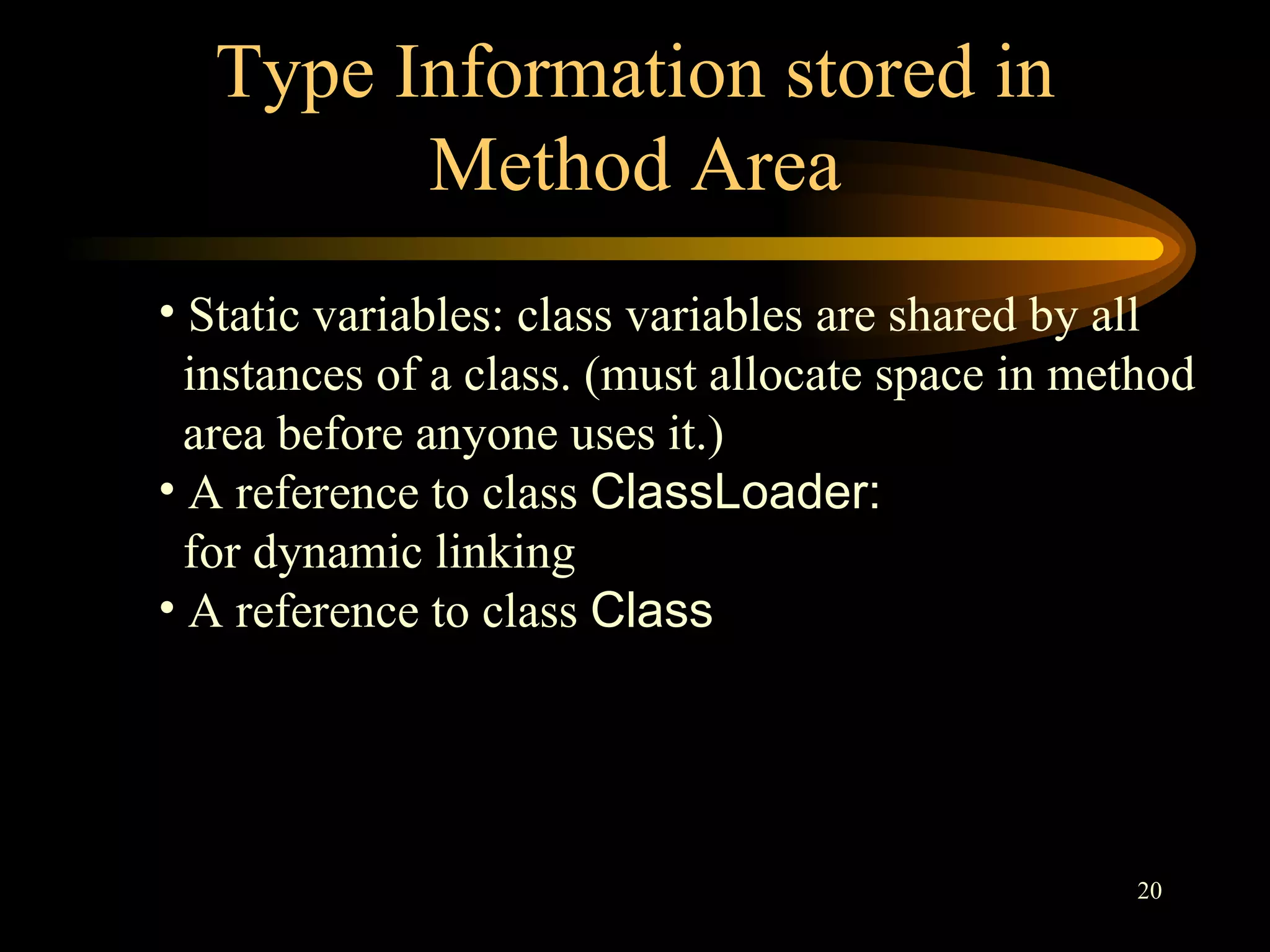 Type Information stored in Method Area

• Static variables: class variables are shared by all instances of a class. (must allocate space in method area before anyone uses it.)
• A reference to class ClassLoader: for dynamic linking
• A reference to class Class

20